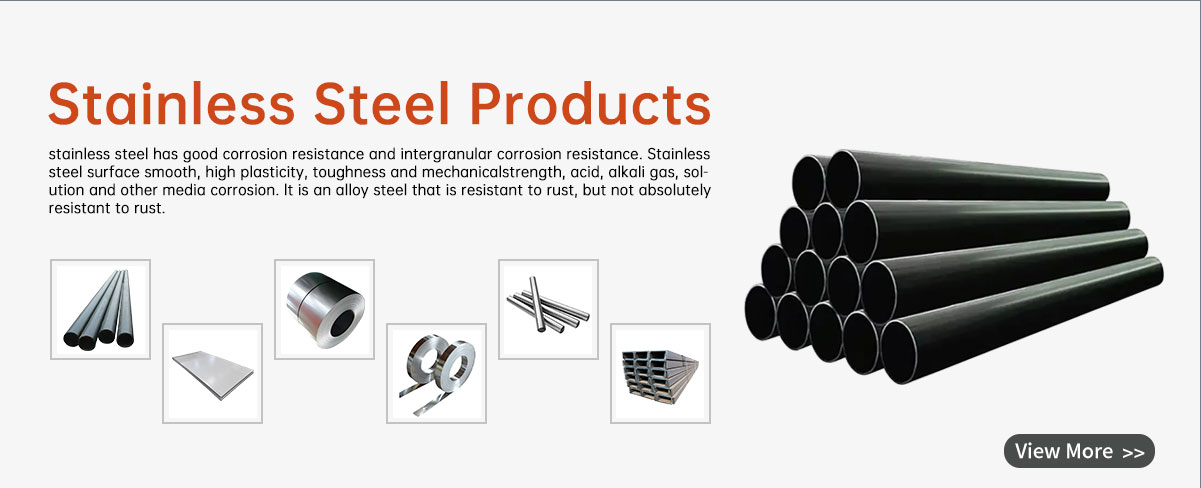 Stainless Steel Products

stainless steel has good corrosion resistance and intergranular corrosion resistance. Stainless steel surface smooth, high plasticity, toughness and mechanicalstrength, acid, alkali gas, solution and other media corrosion. It is an alloy steel that is resistant to rust, but not absolutely resistant to rust.

View More >>